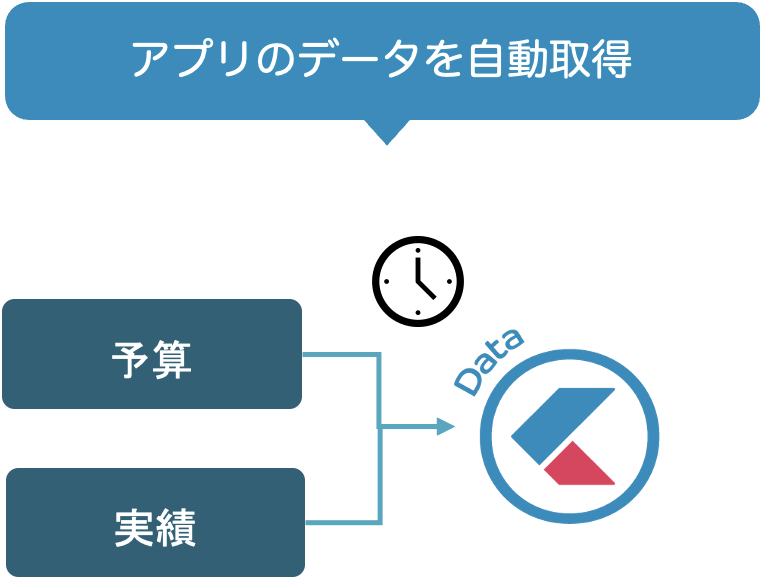 アプリのデータを自動取得

予算

実績

Data